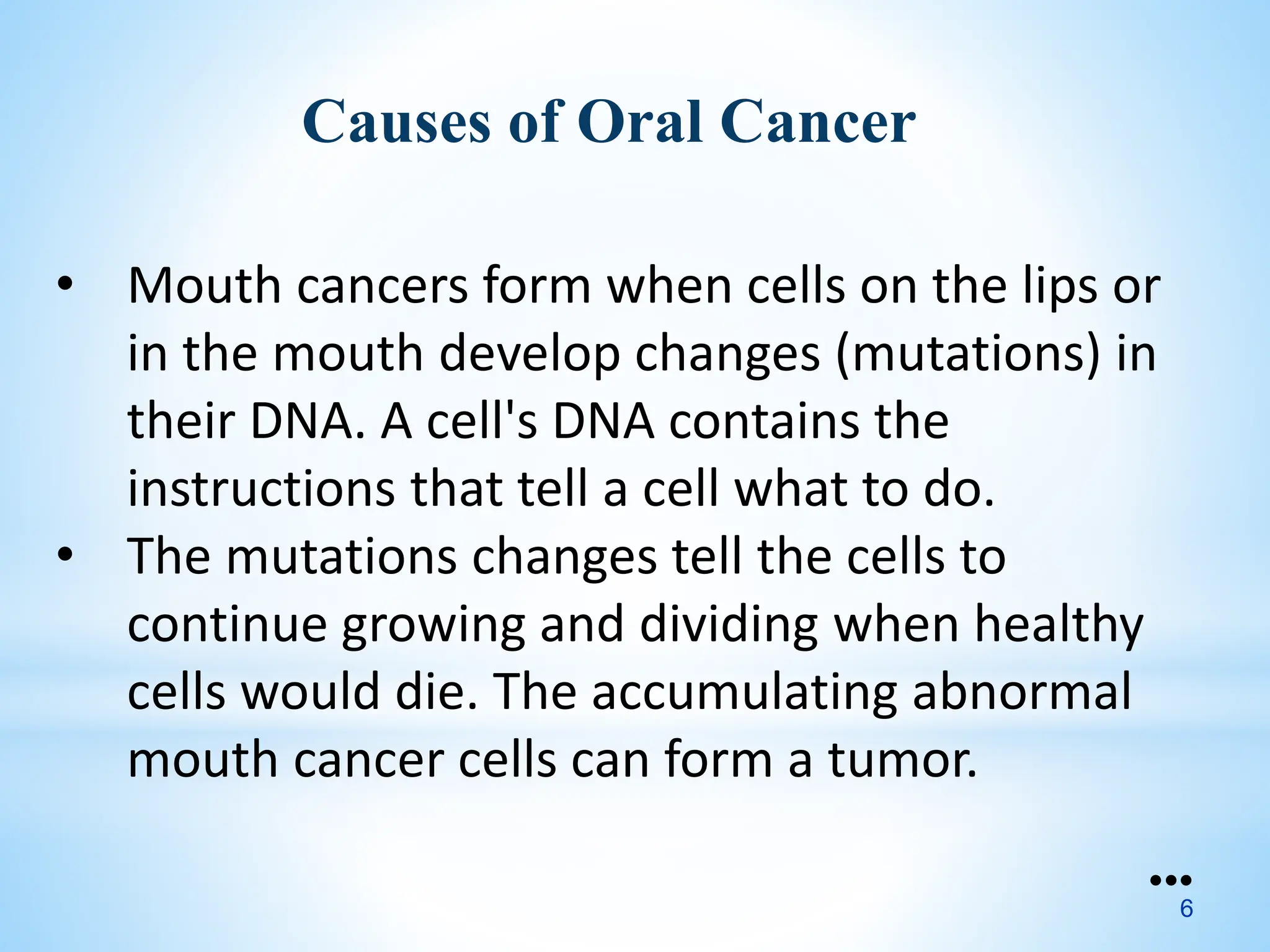 Causes of Oral Cancer

• Mouth cancers form when cells on the lips or in the mouth develop changes (mutations) in their DNA. A cell's DNA contains the instructions that tell a cell what to do.
• The mutations changes tell the cells to continue growing and dividing when healthy cells would die. The accumulating abnormal mouth cancer cells can form a tumor.

6